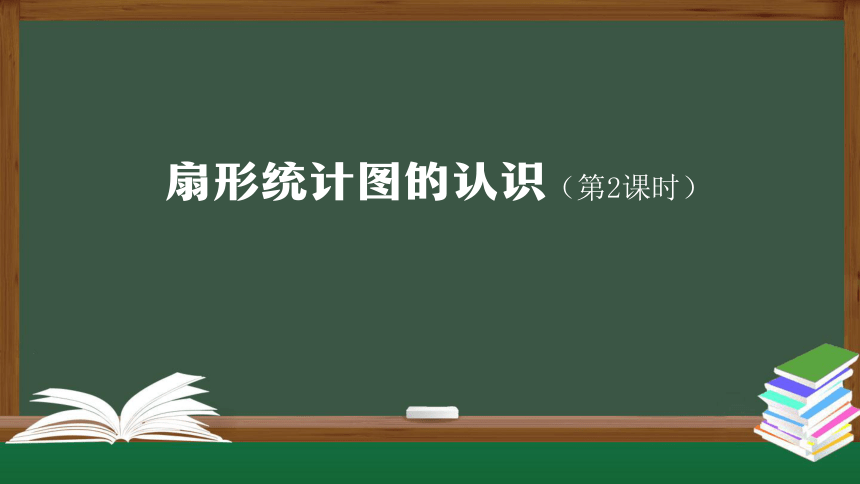 扇形统计图的认识（第2课时）